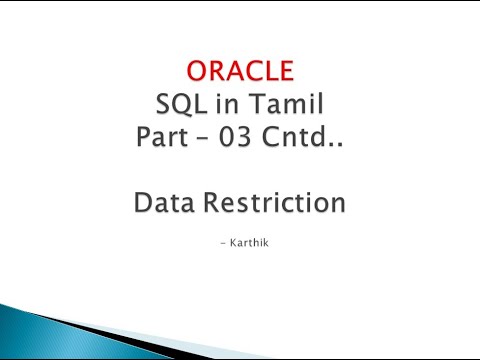 ORACLE
SQL in Tamil
Part – 03 Cntd..

Data Restriction

– Karthik